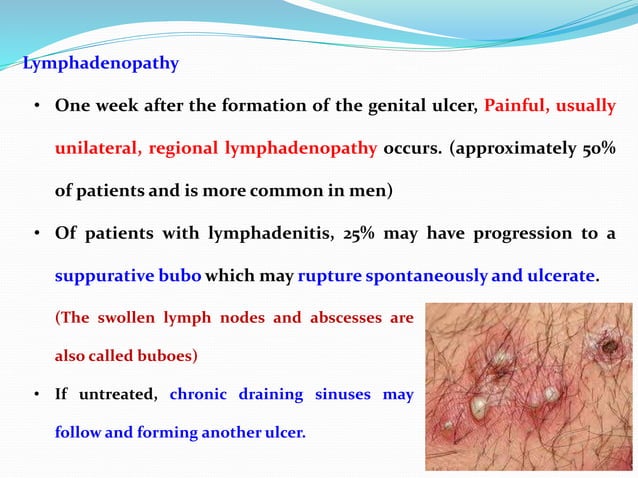 Lymphadenopathy

• One week after the formation of the genital ulcer, Painful, usually unilateral, regional lymphadenopathy occurs. (approximately 50% of patients and is more common in men)

• Of patients with lymphadenitis, 25% may have progression to a suppurative bubo which may rupture spontaneously and ulcerate.

(The swollen lymph nodes and abscesses are also called buboes)

• If untreated, chronic draining sinuses may follow and forming another ulcer.